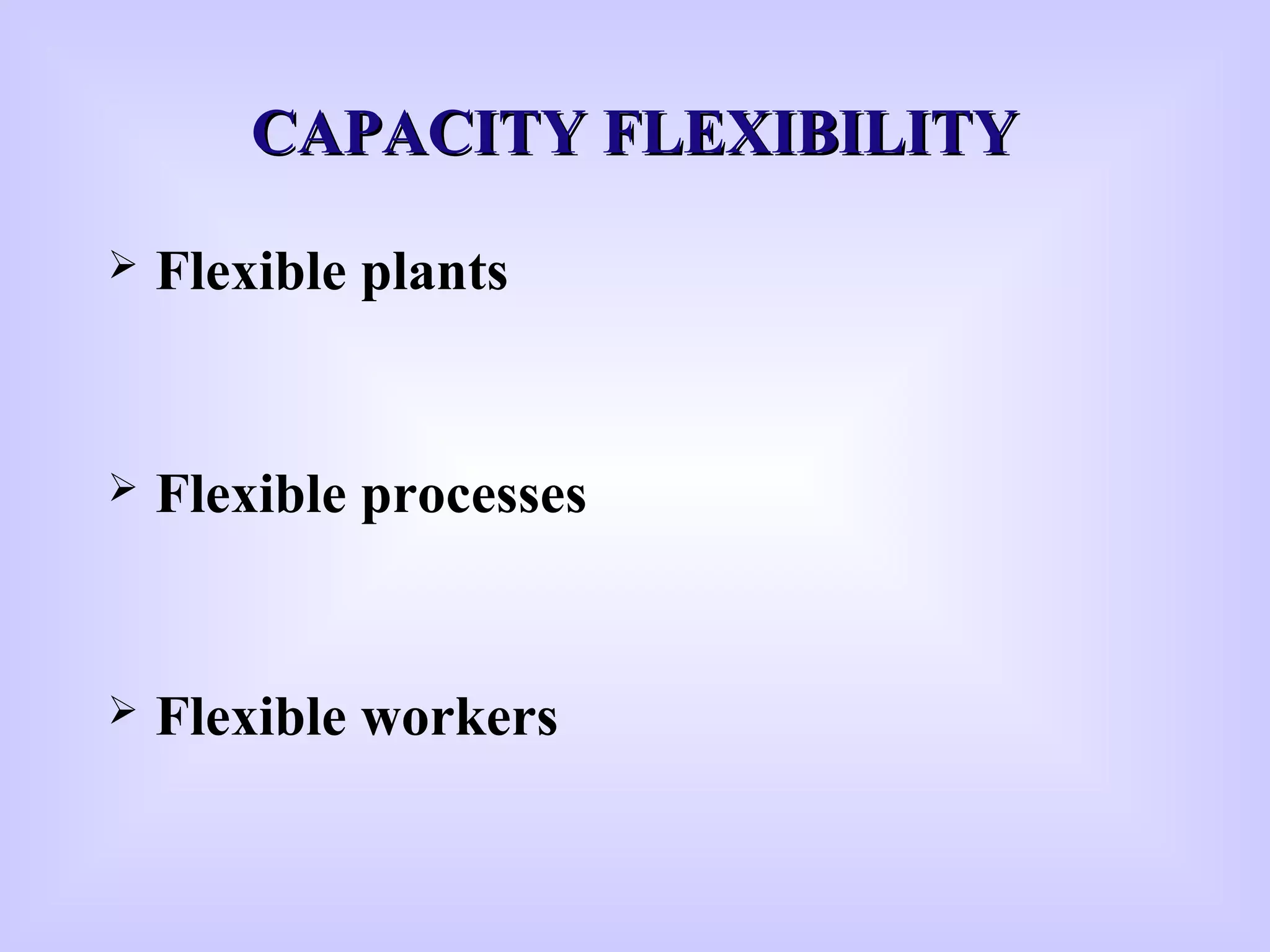 CAPACITY FLEXIBILITY

➢ Flexible plants

➢ Flexible processes

➢ Flexible workers